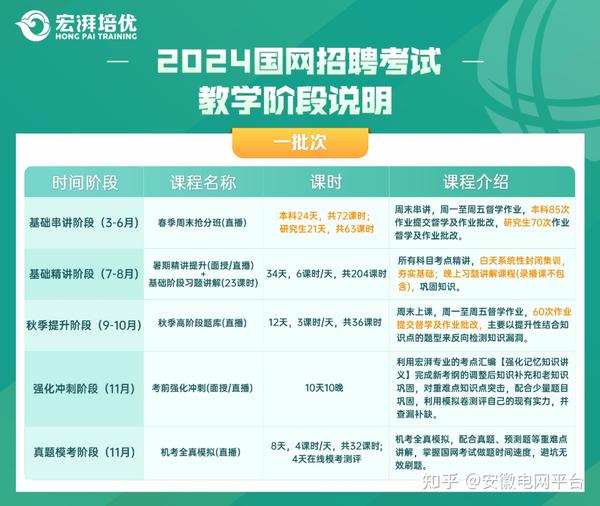 宏湃培优
HONG PAI TRAINING

2024国网招聘考试
教学阶段说明

一批次

| 时间阶段 | 课程名称 | 课时 | 课程介绍 |
|---|---|---|---|
| 基础串讲阶段（3-6月） | 春季周末抢分班(直播) | 本科24天，共72课时；研究生21天，共63课时 | 周末串讲，周一至周五督学作业，本科85次作业提交督学及作业批改，研究生70次作业督学及作业批改。 |
| 基础精讲阶段（7-8月） | 暑期精讲提升(面授/直播) + 基础阶段习题讲解(23课时) | 34天，6课时/天，共204课时 | 所有科目考点精讲，白天系统性封闭集训，夯实基础；晚上习题讲解课程(录播课不包含)，巩固知识。 |
| 秋季提升阶段（9-10月） | 秋季高阶段题库(直播) | 12天，3课时/天，共36课时 | 周末上课，周一至周五督学作业，60次作业提交督学及作业批改，主要以提升性结合知识点的题型来反向检测知识漏洞。 |
| 强化冲刺阶段（11月） | 考前强化冲刺(面授/直播) | 10天10晚 | 利用宏湃专业的考点汇编【强化记忆知识讲义】完成新考纲的调整后知识补充和老知识巩固，对重难点知识点突击，配合少量题目巩固，利用模拟卷测评自己的现有实力，并查漏补缺。 |
| 真题模考阶段（11月） | 机考全真模拟(直播) | 8天，4课时/天，共32课时；4天在线模考测评 | 机考全真模拟，配合真题、预测题等重难点讲解，掌握国网考试做题时间速度，避坑无效刷题。 |

知乎 @安徽电网平台